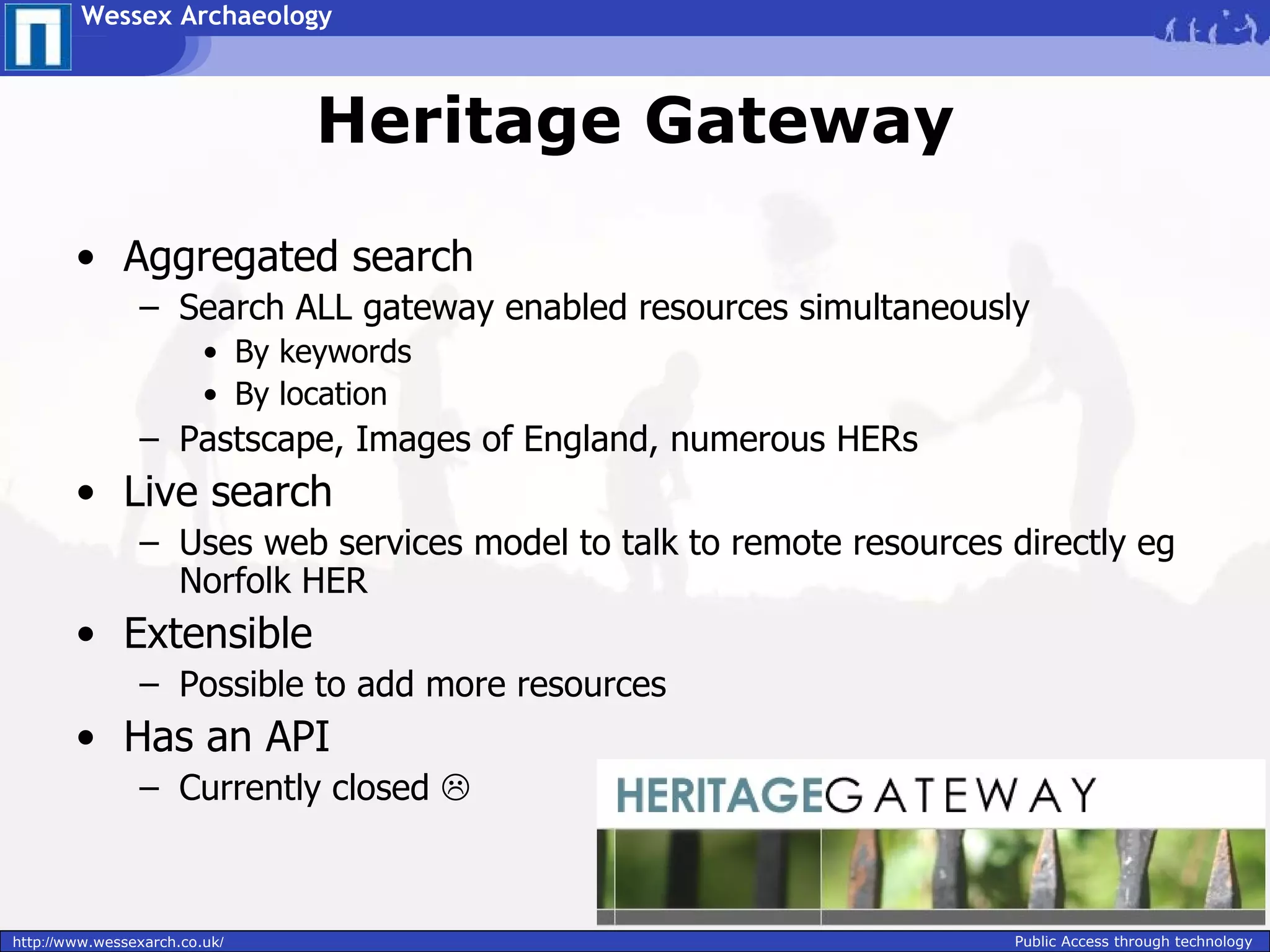 Wessex Archaeology

Heritage Gateway

• Aggregated search
  – Search ALL gateway enabled resources simultaneously
    • By keywords
    • By location
  – Pastscape, Images of England, numerous HERs
• Live search
  – Uses web services model to talk to remote resources directly eg Norfolk HER
• Extensible
  – Possible to add more resources
• Has an API
  – Currently closed ☹

HERITAGEGATEWAY

http://www.wessexarch.co.uk/

Public Access through technology